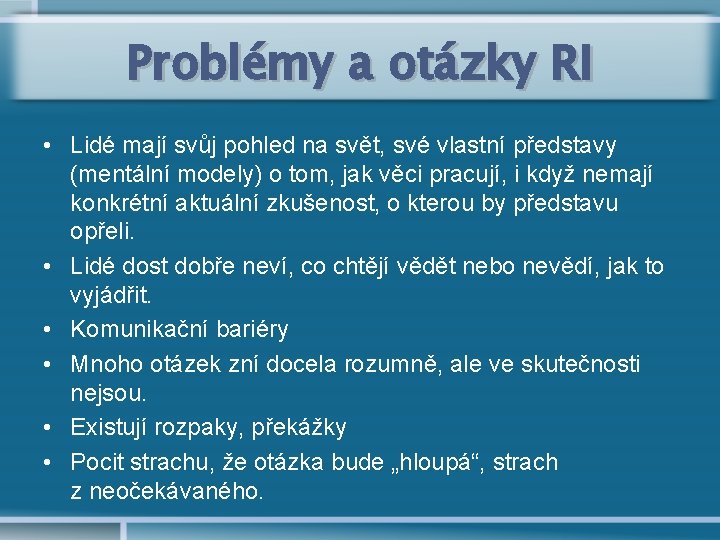 Problémy a otázky RI

• Lidé mají svůj pohled na svět, své vlastní představy (mentální modely) o tom, jak věci pracují, i když nemají konkrétní aktuální zkušenost, o kterou by představu opřeli.
• Lidé dost dobře neví, co chtějí vědět nebo nevědí, jak to vyjádřit.
• Komunikační bariéry
• Mnoho otázek zní docela rozumně, ale ve skutečnosti nejsou.
• Existují rozpaky, překážky
• Pocit strachu, že otázka bude „hloupá“, strach z neočekávaného.